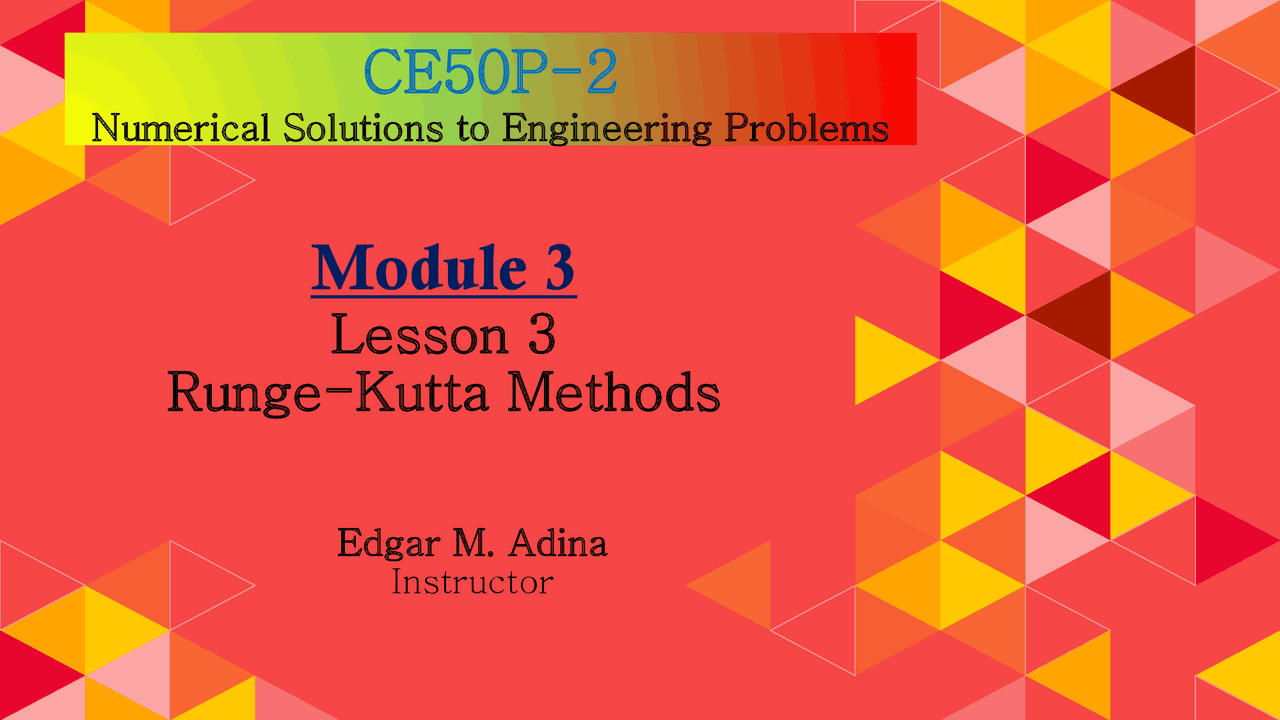 CE50P-2
Numerical Solutions to Engineering Problems

Module 3
Lesson 3
Runge-Kutta Methods

Edgar M. Adina
Instructor